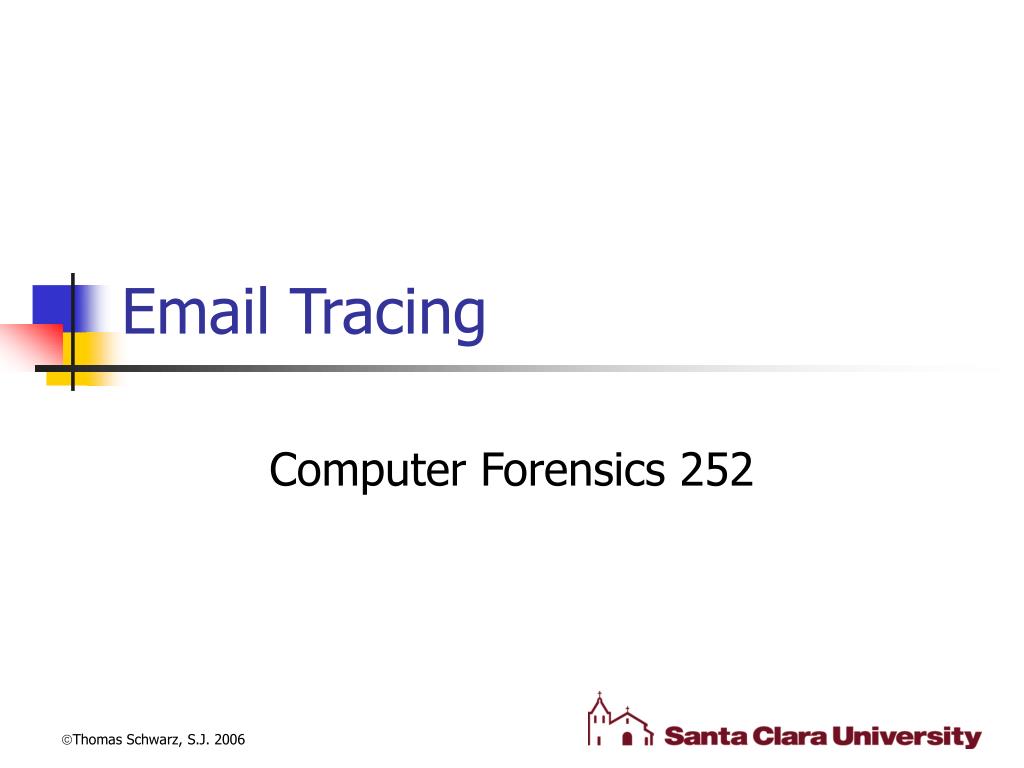 Email Tracing

Computer Forensics 252

©Thomas Schwarz, S.J. 2006

Santa Clara University